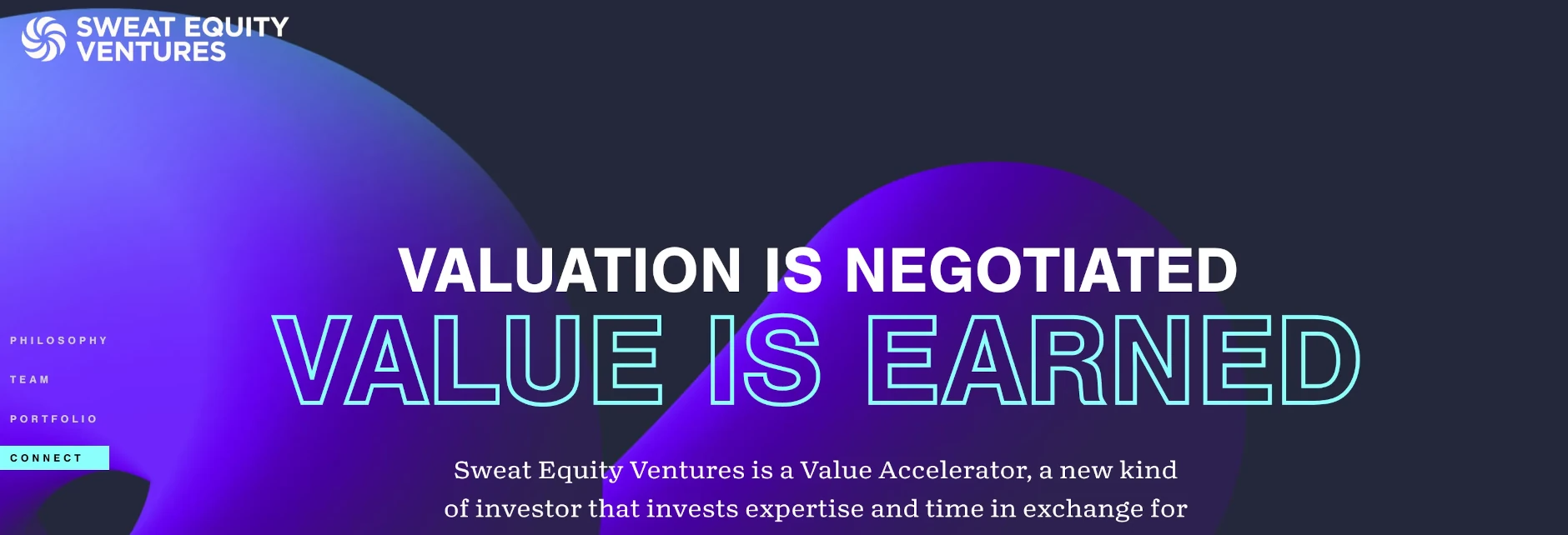 SWEAT EQUITY VENTURES

PHILOSOPHY

TEAM

PORTFOLIO

CONNECT

VALUATION IS NEGOTIATED
VALUE IS EARNED

Sweat Equity Ventures is a Value Accelerator, a new kind of investor that invests expertise and time in exchange for